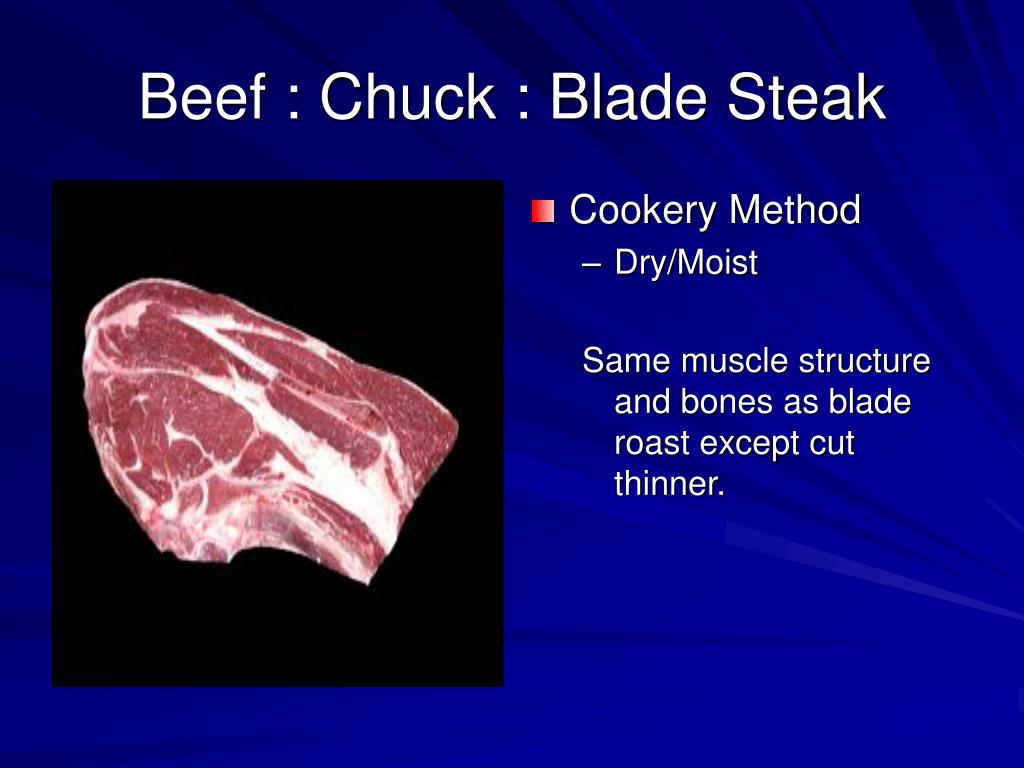 Beef : Chuck : Blade Steak

Cookery Method

– Dry/Moist

Same muscle structure and bones as blade roast except cut thinner.